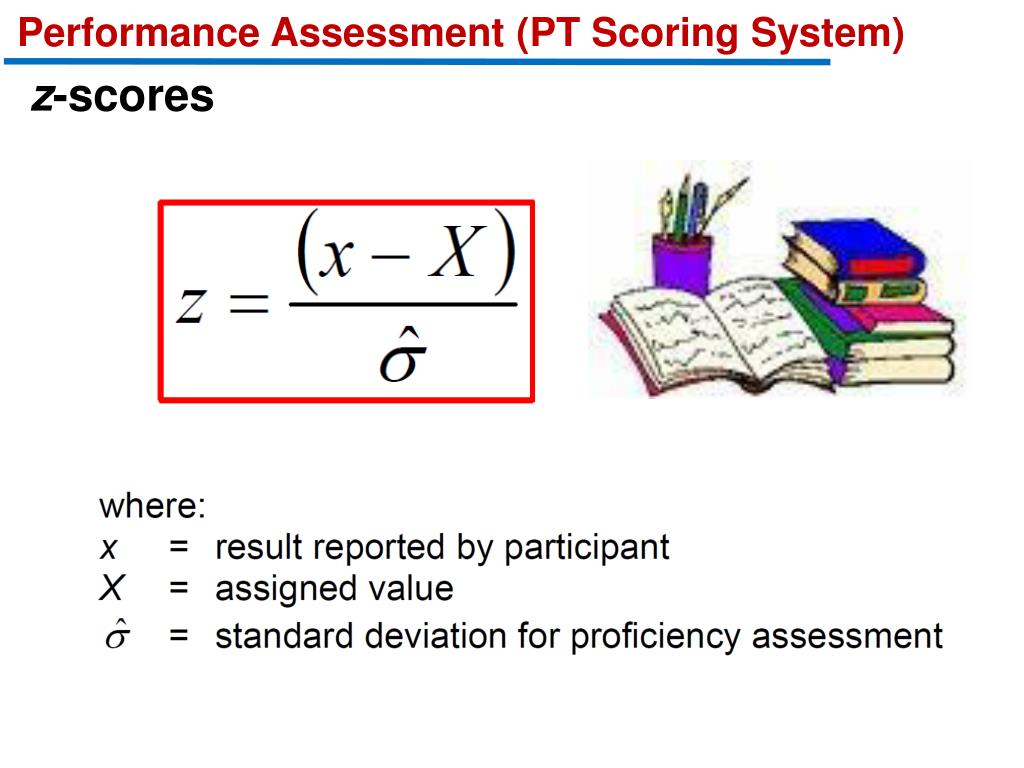 Performance Assessment (PT Scoring System)

z-scores

$z = \frac{(x - X)}{\hat{\sigma}}$

where:
$x$ = result reported by participant
$X$ = assigned value
$\hat{\sigma}$ = standard deviation for proficiency assessment